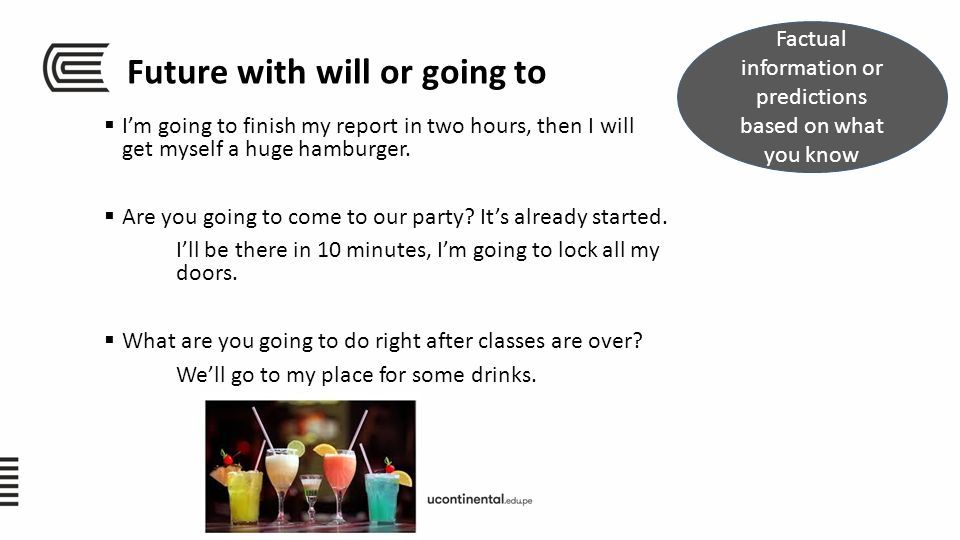 Future with will or going to

Factual information or predictions based on what you know

▪ I'm going to finish my report in two hours, then I will get myself a huge hamburger.

▪ Are you going to come to our party? It's already started.

I'll be there in 10 minutes, I'm going to lock all my doors.

▪ What are you going to do right after classes are over?

We'll go to my place for some drinks.

ucontinental.edu.pe